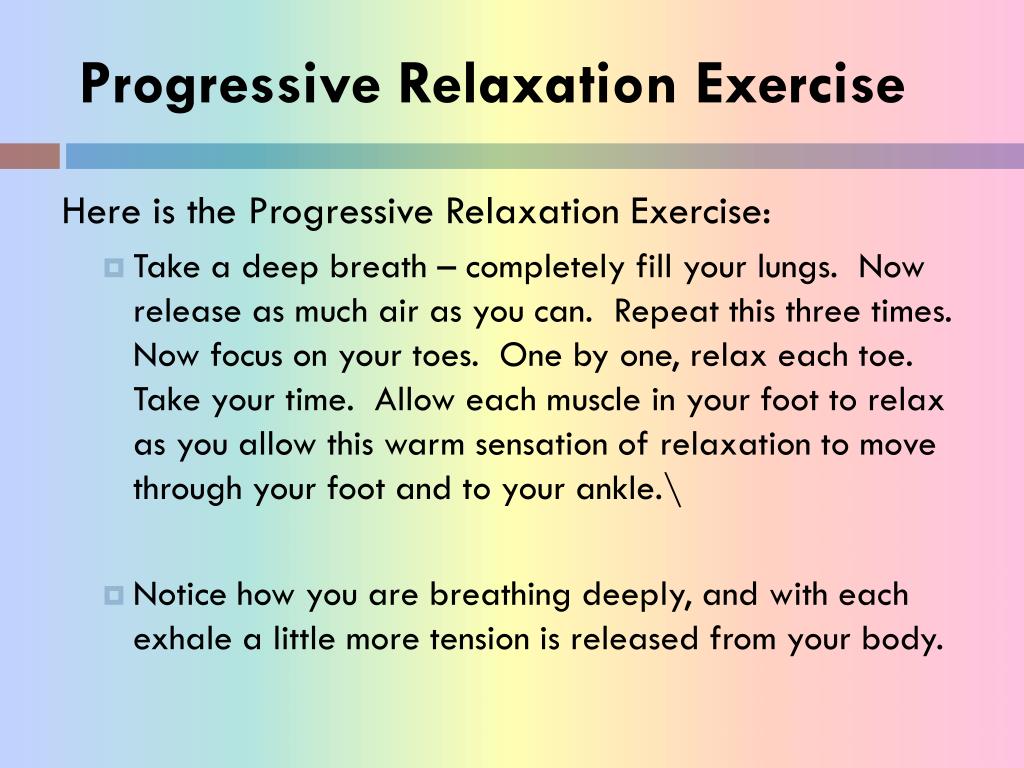 Progressive Relaxation Exercise

Here is the Progressive Relaxation Exercise:

Take a deep breath – completely fill your lungs. Now release as much air as you can. Repeat this three times. Now focus on your toes. One by one, relax each toe. Take your time. Allow each muscle in your foot to relax as you allow this warm sensation of relaxation to move through your foot and to your ankle.\

Notice how you are breathing deeply, and with each exhale a little more tension is released from your body.